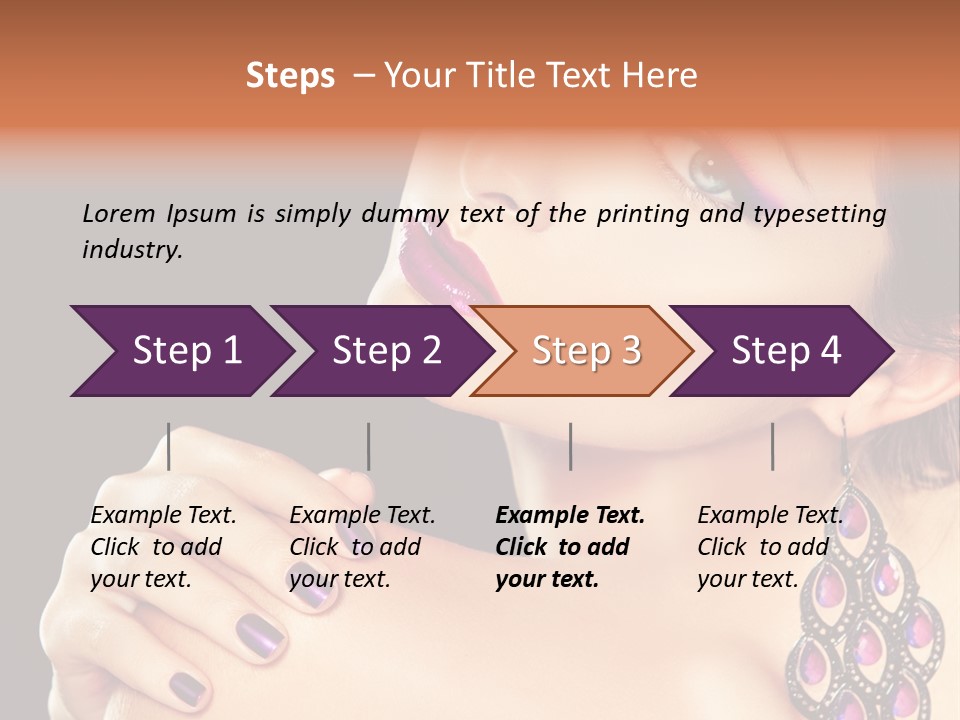 Steps – Your Title Text Here

Lorem Ipsum is simply dummy text of the printing and typesetting industry.

Step 1

Step 2

Step 3

Step 4

Example Text. Click to add your text.

Example Text. Click to add your text.

Example Text. Click to add your text.

Example Text. Click to add your text.